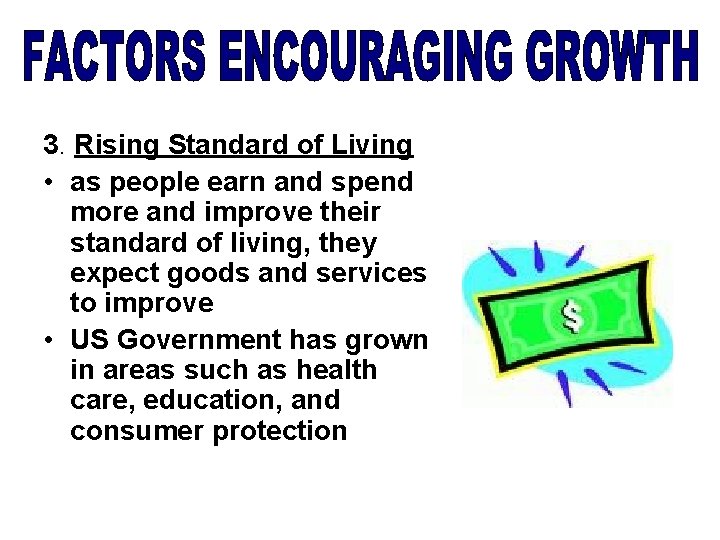 FACTORS ENCOURAGING GROWTH

3. Rising Standard of Living

• as people earn and spend more and improve their standard of living, they expect goods and services to improve

• US Government has grown in areas such as health care, education, and consumer protection

$